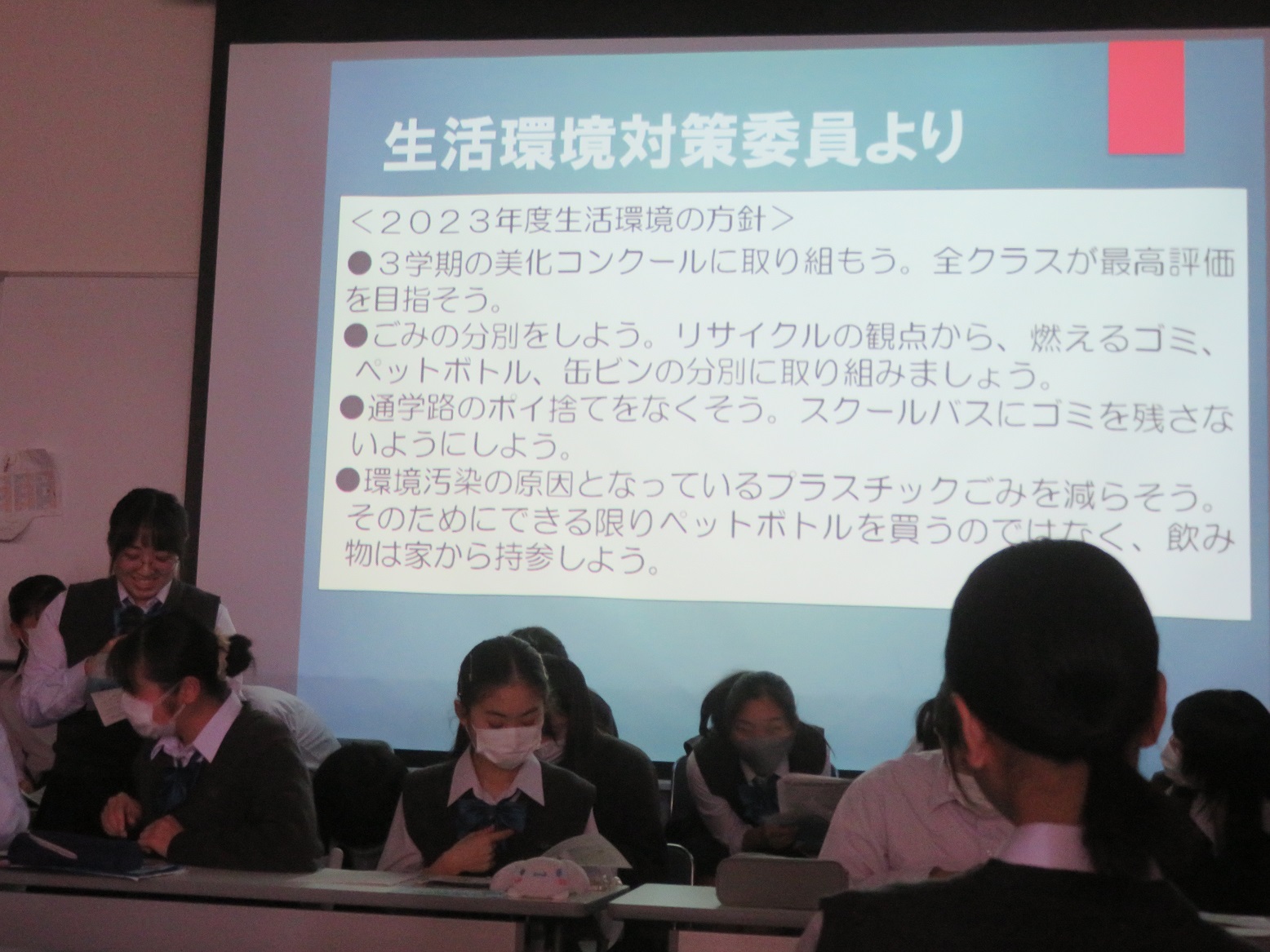 生活環境対策委員より

＜２０２３年度生活環境の方針＞

●３学期の美化コンクールに取り組もう。全クラスが最高評価を目指そう。

●ごみの分別をしよう。リサイクルの観点から、燃えるゴミ、ペットボトル、缶ビンの分別に取り組みましょう。

●通学路のポイ捨てをなくそう。スクールバスにゴミを残さないようにしよう。

●環境汚染の原因となっているプラスチックごみを減らそう。そのためにできる限りペットボトルを買うのではなく、飲み物は家から持参しよう。